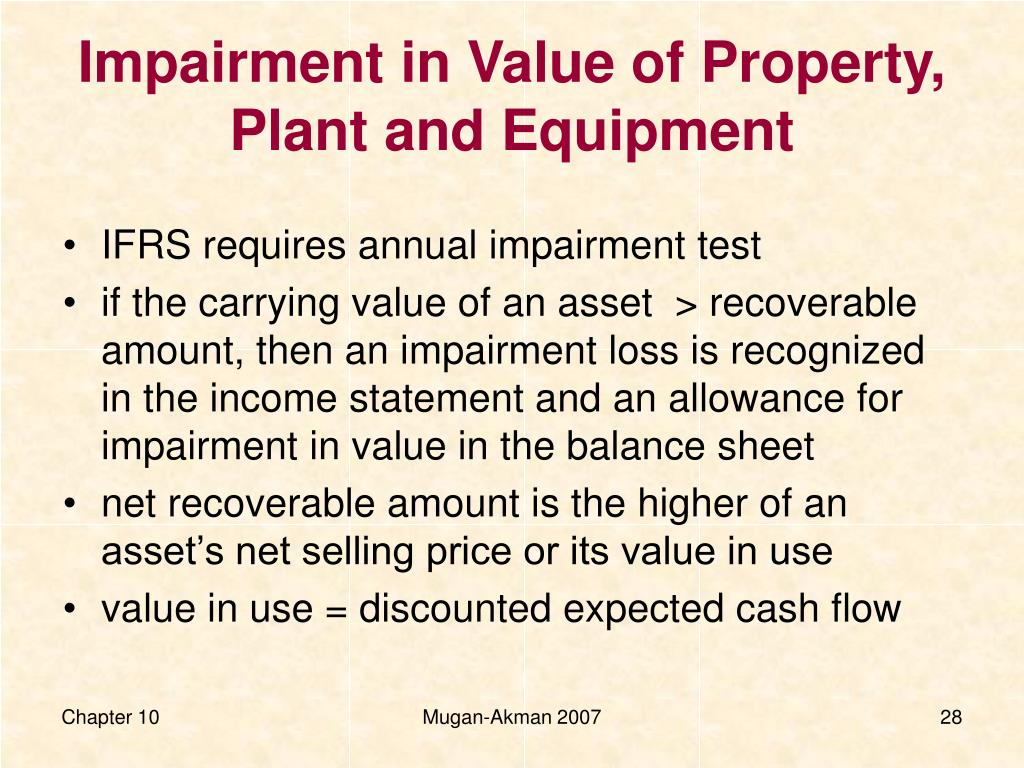 Impairment in Value of Property, Plant and Equipment

• IFRS requires annual impairment test
• if the carrying value of an asset > recoverable amount, then an impairment loss is recognized in the income statement and an allowance for impairment in value in the balance sheet
• net recoverable amount is the higher of an asset's net selling price or its value in use
• value in use = discounted expected cash flow

Chapter 10

Mugan-Akman 2007

28